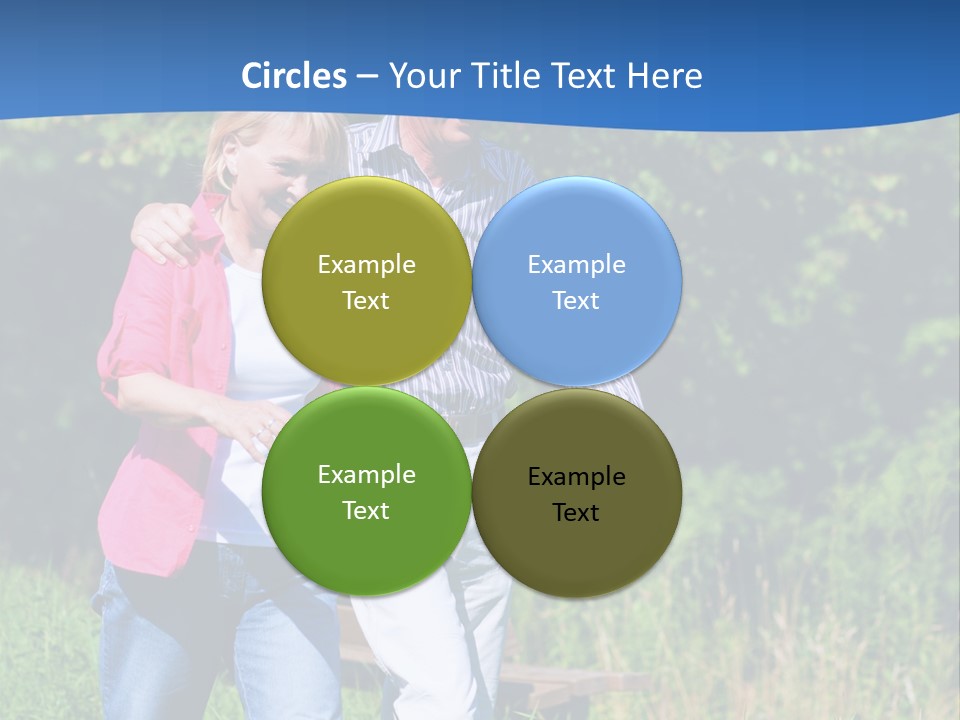 Circles – Your Title Text Here

Example Text

Example Text

Example Text

Example Text